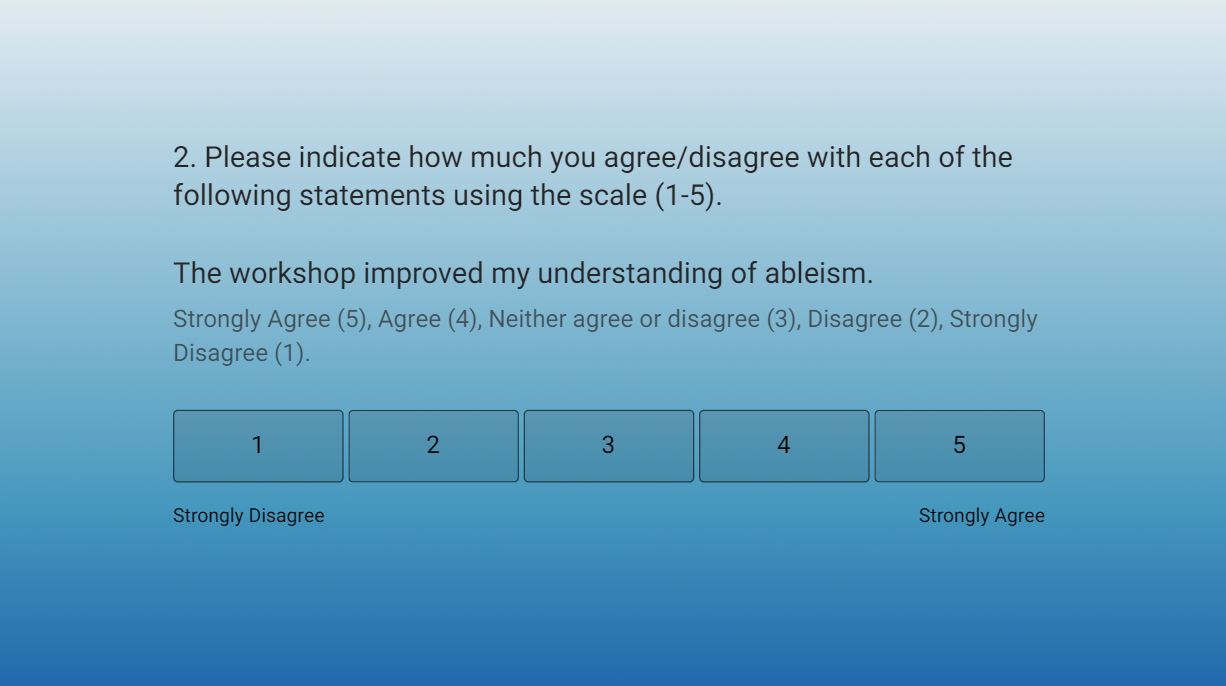 2. Please indicate how much you agree/disagree with each of the following statements using the scale (1-5).

The workshop improved my understanding of ableism.

Strongly Agree (5), Agree (4), Neither agree or disagree (3), Disagree (2), Strongly Disagree (1).

1 2 3 4 5

Strongly Disagree

Strongly Agree